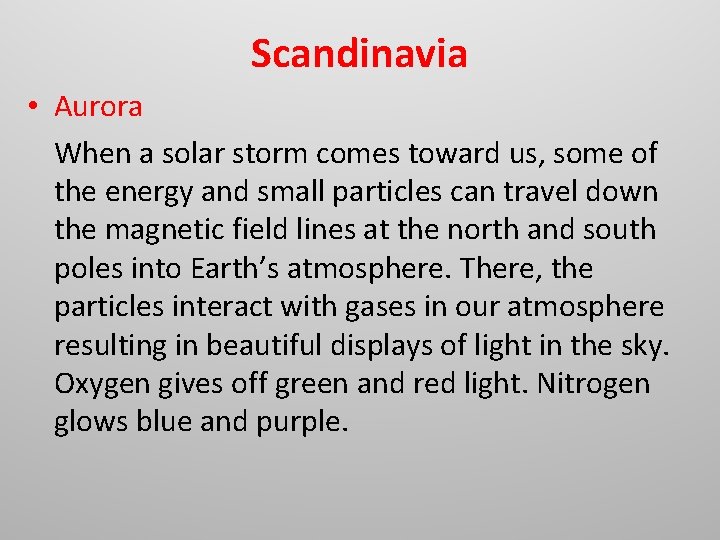 Scandinavia

• Aurora

When a solar storm comes toward us, some of the energy and small particles can travel down the magnetic field lines at the north and south poles into Earth’s atmosphere. There, the particles interact with gases in our atmosphere resulting in beautiful displays of light in the sky. Oxygen gives off green and red light. Nitrogen glows blue and purple.